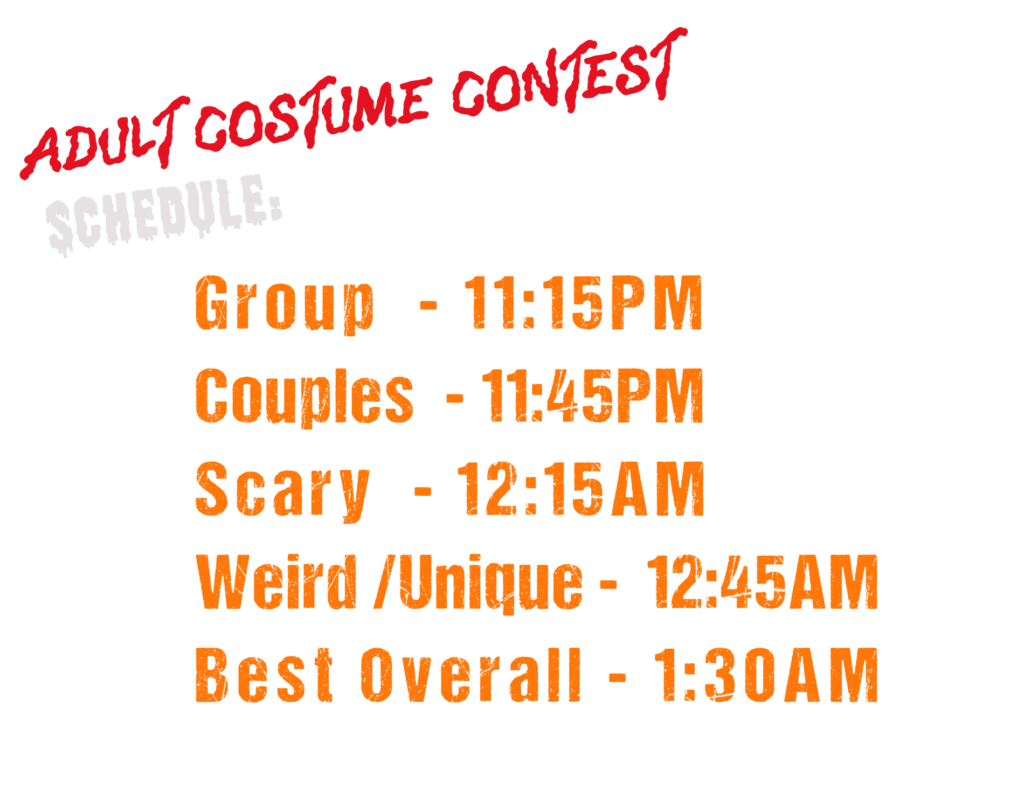 ADULT COSTUME CONTEST

SCHEDULE:

Group - 11:15PM

Couples - 11:45PM

Scary - 12:15AM

Weird /Unique - 12:45AM

Best Overall - 1:30AM